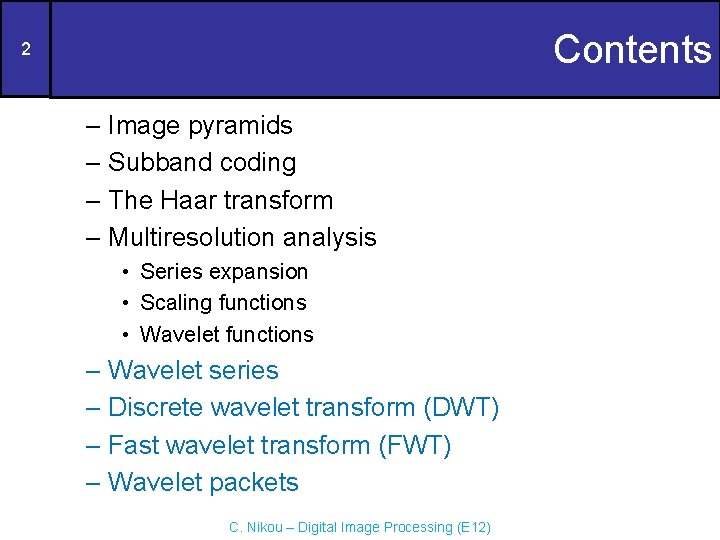 2

Contents

– Image pyramids
– Subband coding
– The Haar transform
– Multiresolution analysis
• Series expansion
• Scaling functions
• Wavelet functions
– Wavelet series
– Discrete wavelet transform (DWT)
– Fast wavelet transform (FWT)
– Wavelet packets

C. Nikou – Digital Image Processing (E12)